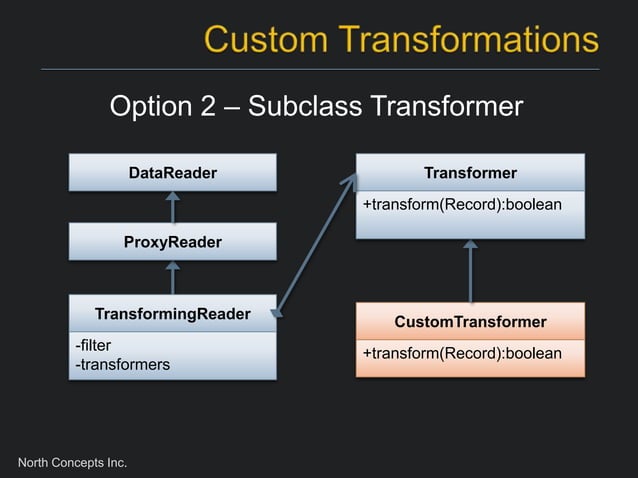 Custom Transformations

Option 2 – Subclass Transformer

DataReader

ProxyReader

TransformingReader

-filter
-transformers

Transformer

+transform(Record):boolean

CustomTransformer

+transform(Record):boolean

North Concepts Inc.